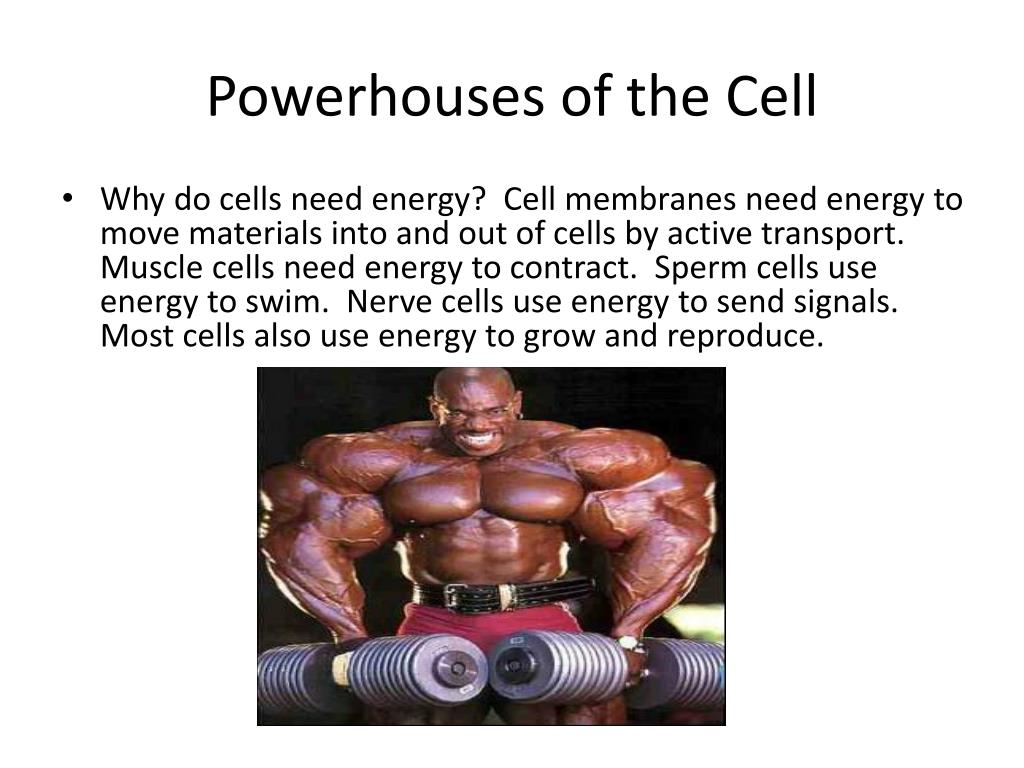 Powerhouses of the Cell

• Why do cells need energy? Cell membranes need energy to move materials into and out of cells by active transport. Muscle cells need energy to contract. Sperm cells use energy to swim. Nerve cells use energy to send signals. Most cells also use energy to grow and reproduce.